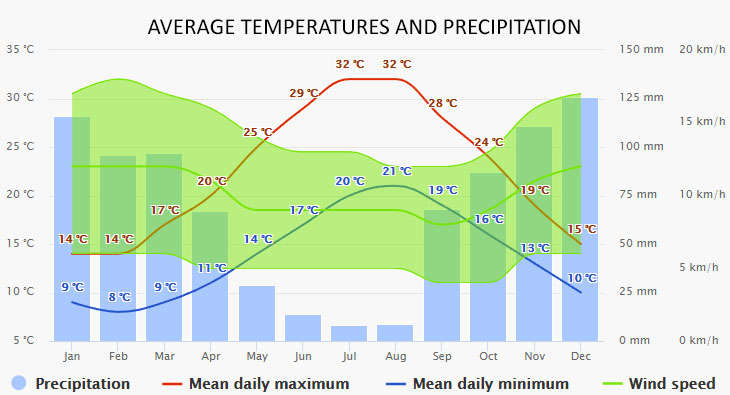 AVERAGE TEMPERATURES AND PRECIPITATION

35 °C
30 °C
25 °C
20 °C
15 °C
10 °C
5 °C

150 mm
125 mm
100 mm
75 mm
50 mm
25 mm
0 mm

20 km/h
15 km/h
10 km/h
5 km/h
0 km/h

14 °C 14 °C 17 °C 20 °C 25 °C 29 °C 32 °C 32 °C 28 °C 24 °C 19 °C 15 °C

9 °C 8 °C 9 °C 11 °C 14 °C 17 °C 20 °C 21 °C 19 °C 16 °C 13 °C 10 °C

Jan Feb Mar Apr May Jun Jul Aug Sep Oct Nov Dec

Precipitation Mean daily maximum Mean daily minimum Wind speed